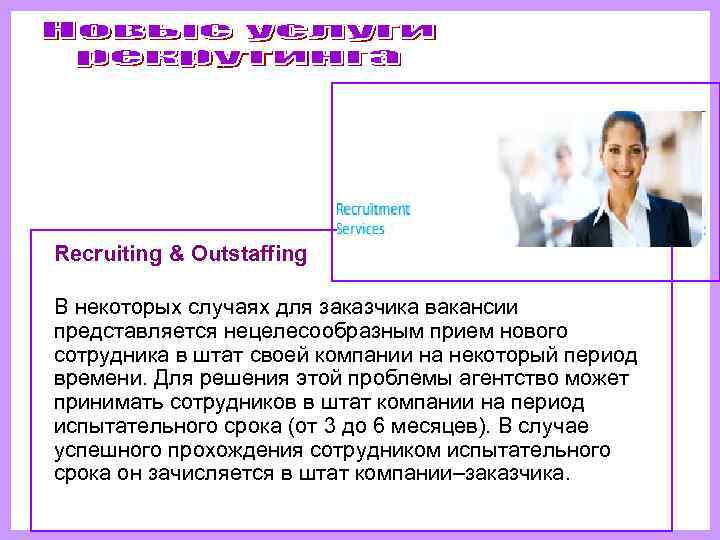 Новые услуги рекрутинга

Recruitment Services

Recruiting & Outstaffing

В некоторых случаях для заказчика вакансии представляется нецелесообразным прием нового сотрудника в штат своей компании на некоторый период времени. Для решения этой проблемы агентство может принимать сотрудников в штат компании на период испытательного срока (от 3 до 6 месяцев). В случае успешного прохождения сотрудником испытательного срока он зачисляется в штат компании–заказчика.